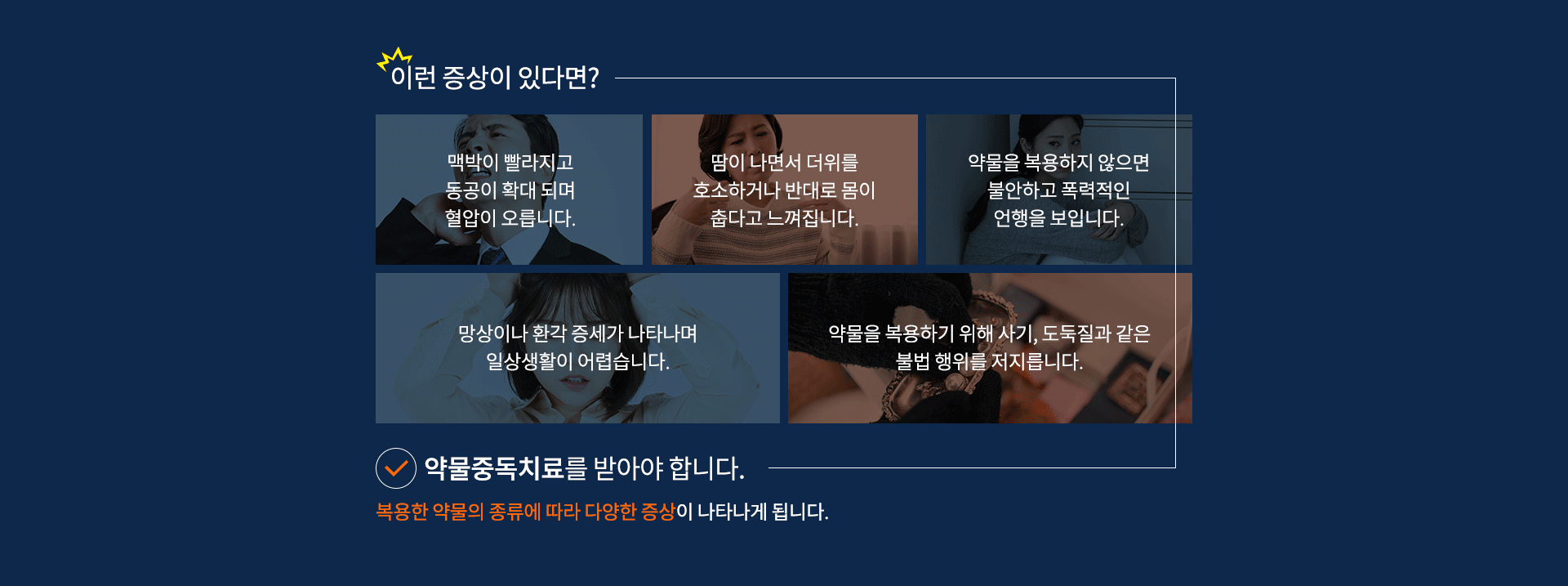 이런 증상이 있다면?

맥박이 빨라지고
동공이 확대 되며
혈압이 오릅니다.

땀이 나면서 더위를
호소하거나 반대로 몸이
춥다고 느껴집니다.

약물을 복용하지 않으면
불안하고 폭력적인
언행을 보입니다.

망상이나 환각 증세가 나타나며
일상생활이 어렵습니다.

약물을 복용하기 위해 사기, 도둑질과 같은
불법 행위를 저지릅니다.

약물중독치료를 받아야 합니다.

복용한 약물의 종류에 따라 다양한 증상이 나타나게 됩니다.